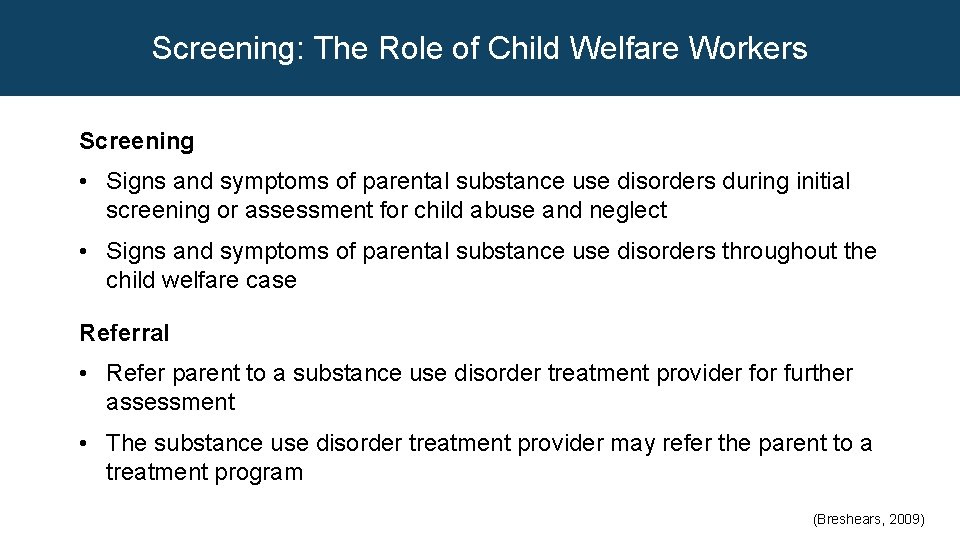 Screening: The Role of Child Welfare Workers

Screening

• Signs and symptoms of parental substance use disorders during initial screening or assessment for child abuse and neglect

• Signs and symptoms of parental substance use disorders throughout the child welfare case

Referral

• Refer parent to a substance use disorder treatment provider for further assessment

• The substance use disorder treatment provider may refer the parent to a treatment program

(Breshears, 2009)